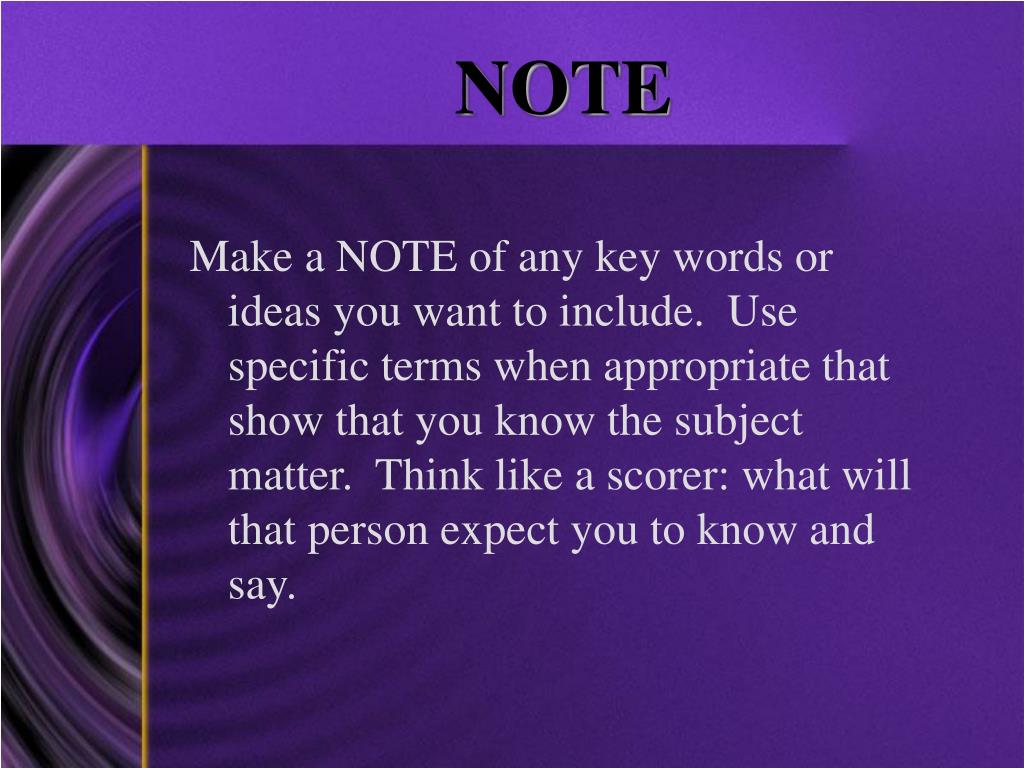 NOTE

Make a NOTE of any key words or ideas you want to include.  Use specific terms when appropriate that show that you know the subject matter.  Think like a scorer: what will that person expect you to know and say.